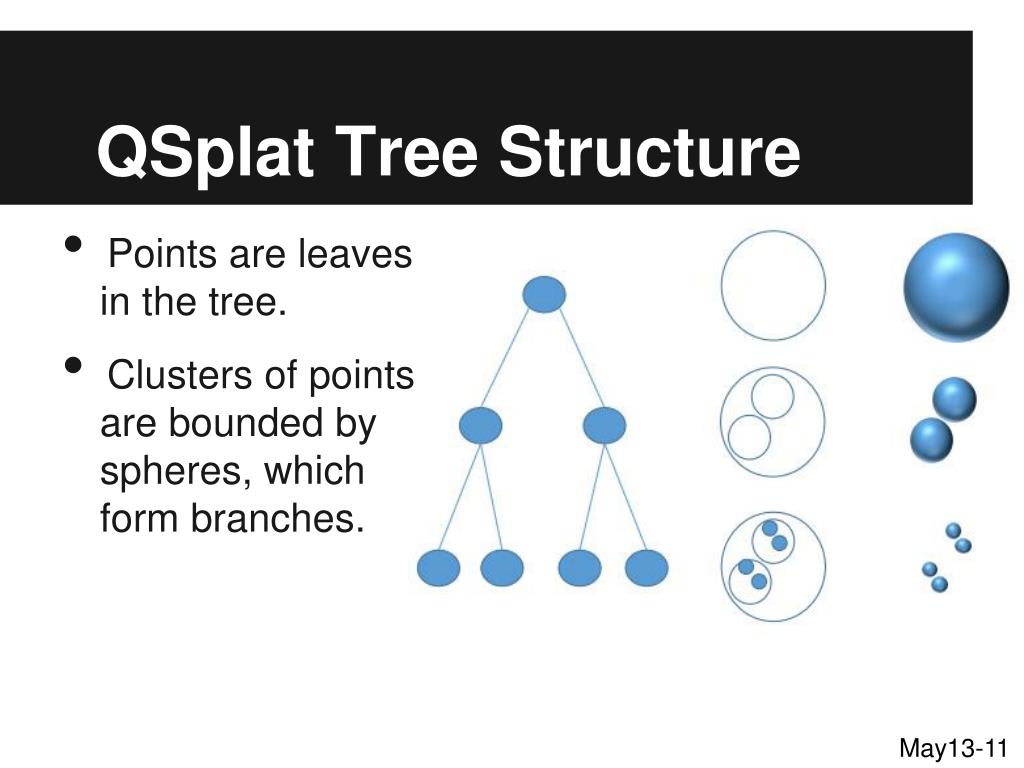 QSplat Tree Structure

• Points are leaves in the tree.

• Clusters of points are bounded by spheres, which form branches.

May13-11